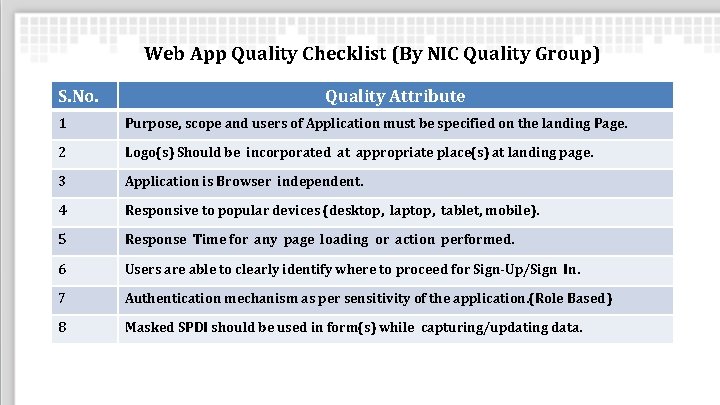 Web App Quality Checklist (By NIC Quality Group)

| S.No. | Quality Attribute |
|---|---|
| 1 | Purpose, scope and users of Application must be specified on the landing Page. |
| 2 | Logo(s) Should be incorporated at appropriate place(s) at landing page. |
| 3 | Application is Browser independent. |
| 4 | Responsive to popular devices (desktop, laptop, tablet, mobile). |
| 5 | Response Time for any page loading or action performed. |
| 6 | Users are able to clearly identify where to proceed for Sign-Up/Sign In. |
| 7 | Authentication mechanism as per sensitivity of the application.(Role Based) |
| 8 | Masked SPDI should be used in form(s) while capturing/updating data. |